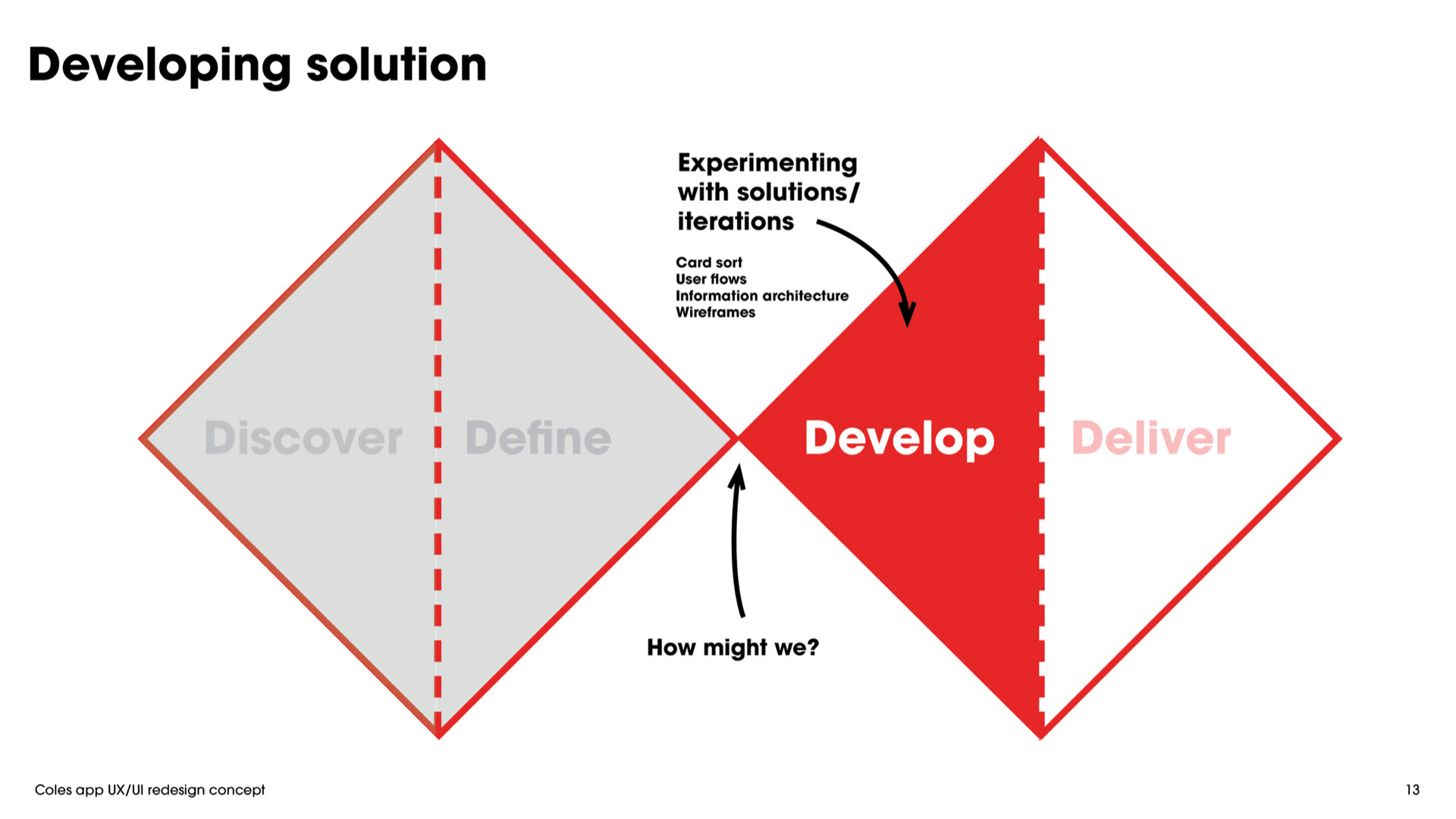 Developing solution

Experimenting with solutions/ iterations

Card sort
User flows
Information architecture
Wireframes

Discover

Define

Develop

Deliver

How might we?

Coles app UX/UI redesign concept

13